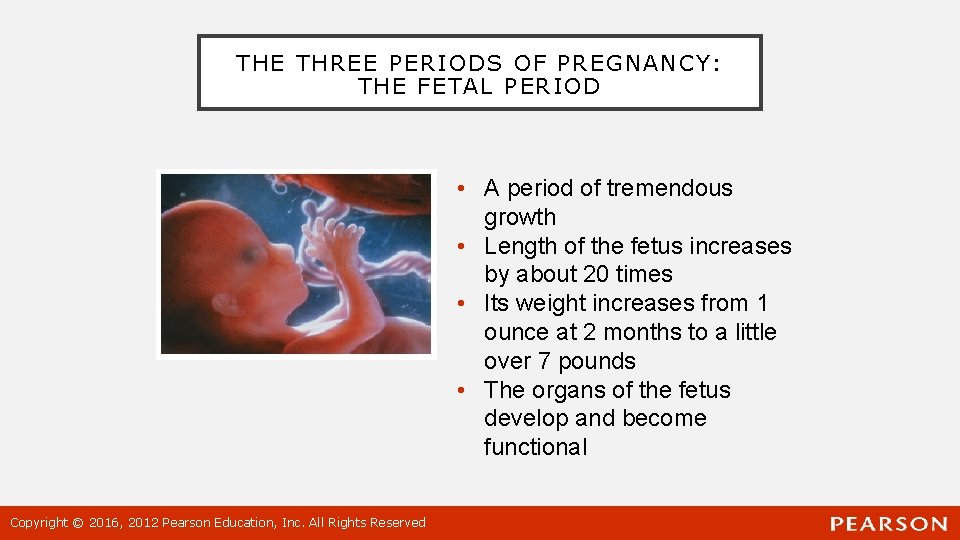 THE THREE PERIODS OF PREGNANCY:
THE FETAL PERIOD

• A period of tremendous growth
• Length of the fetus increases by about 20 times
• Its weight increases from 1 ounce at 2 months to a little over 7 pounds
• The organs of the fetus develop and become functional

Copyright © 2016, 2012 Pearson Education, Inc. All Rights Reserved

PEARSON